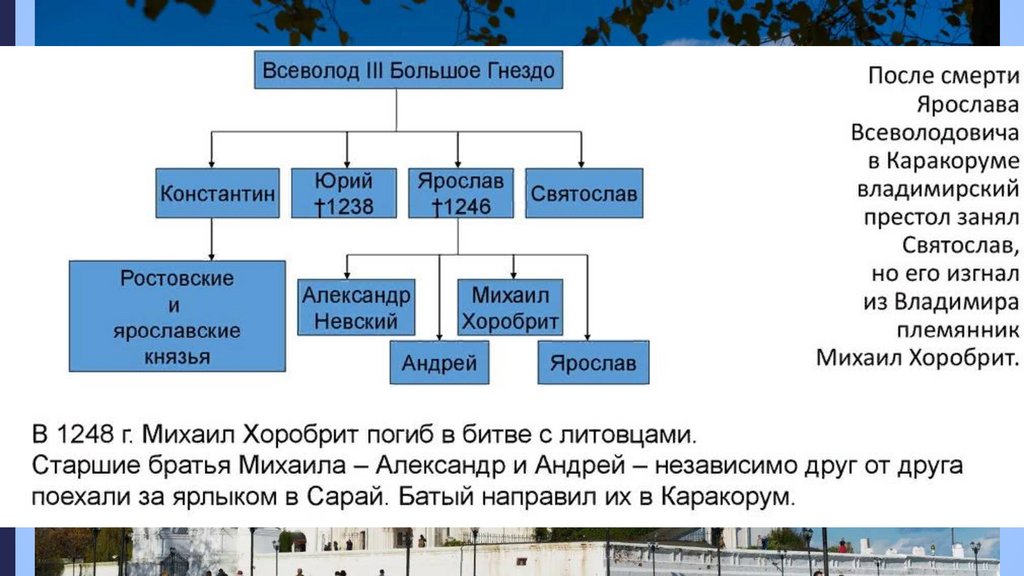 Всеволод III Большое Гнездо

Константин

Юрий †1238

Ярослав †1246

Святослав

Ростовские и ярославские князья

Александр Невский

Михаил Хоробрит

Андрей

Ярослав

После смерти Ярослава Всеволодовича в Каракоруме владимирский престол занял Святослав, но его изгнал из Владимира племянник Михаил Хоробрит.

В 1248 г. Михаил Хоробрит погиб в битве с литовцами.
Старшие братья Михаила – Александр и Андрей – независимо друг от друга поехали за ярлыком в Сарай. Батый направил их в Каракорум.